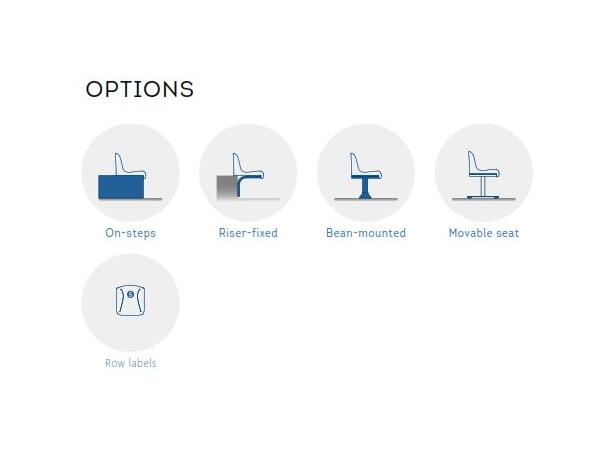 OPTIONS

On-steps

Riser-fixed

Bean-mounted

Movable seat

5

Row labels